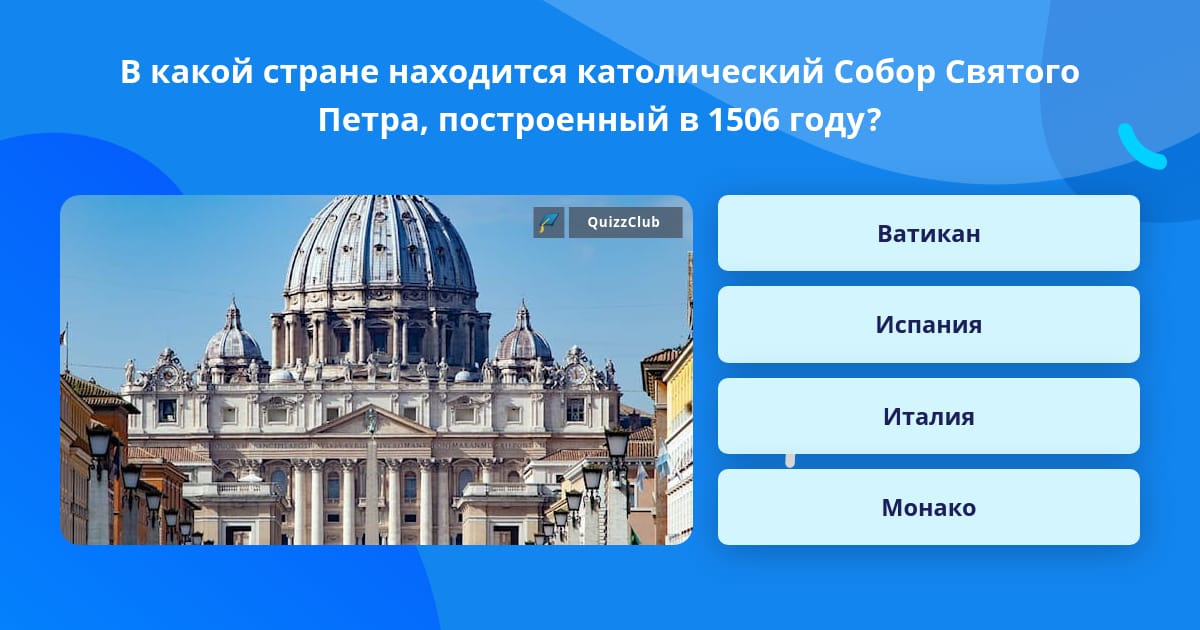 В какой стране находится католический Собор Святого Петра, построенный в 1506 году?

QuizzClub

Ватикан

Испания

Италия

Монако